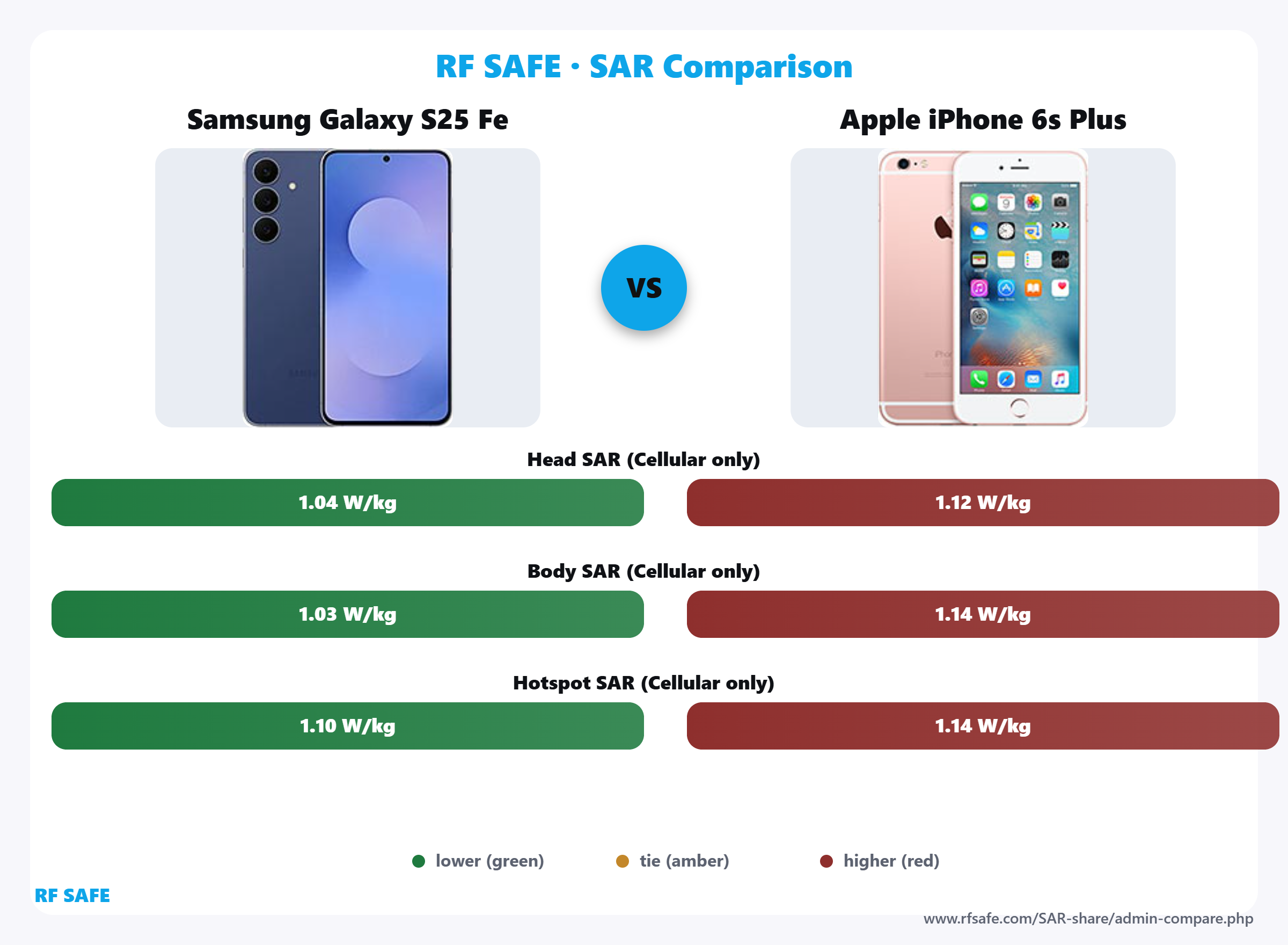 RF SAFE • SAR Comparison

Samsung Galaxy S25 Fe

VS

Apple iPhone 6s Plus

Head SAR (Cellular only)

1.04 W/kg

1.12 W/kg

Body SAR (Cellular only)

1.03 W/kg

1.14 W/kg

Hotspot SAR (Cellular only)

1.10 W/kg

1.14 W/kg

lower (green) tie (amber) higher (red)

RF SAFE

www.rfsafe.com/SAR-share/admin-compare.php